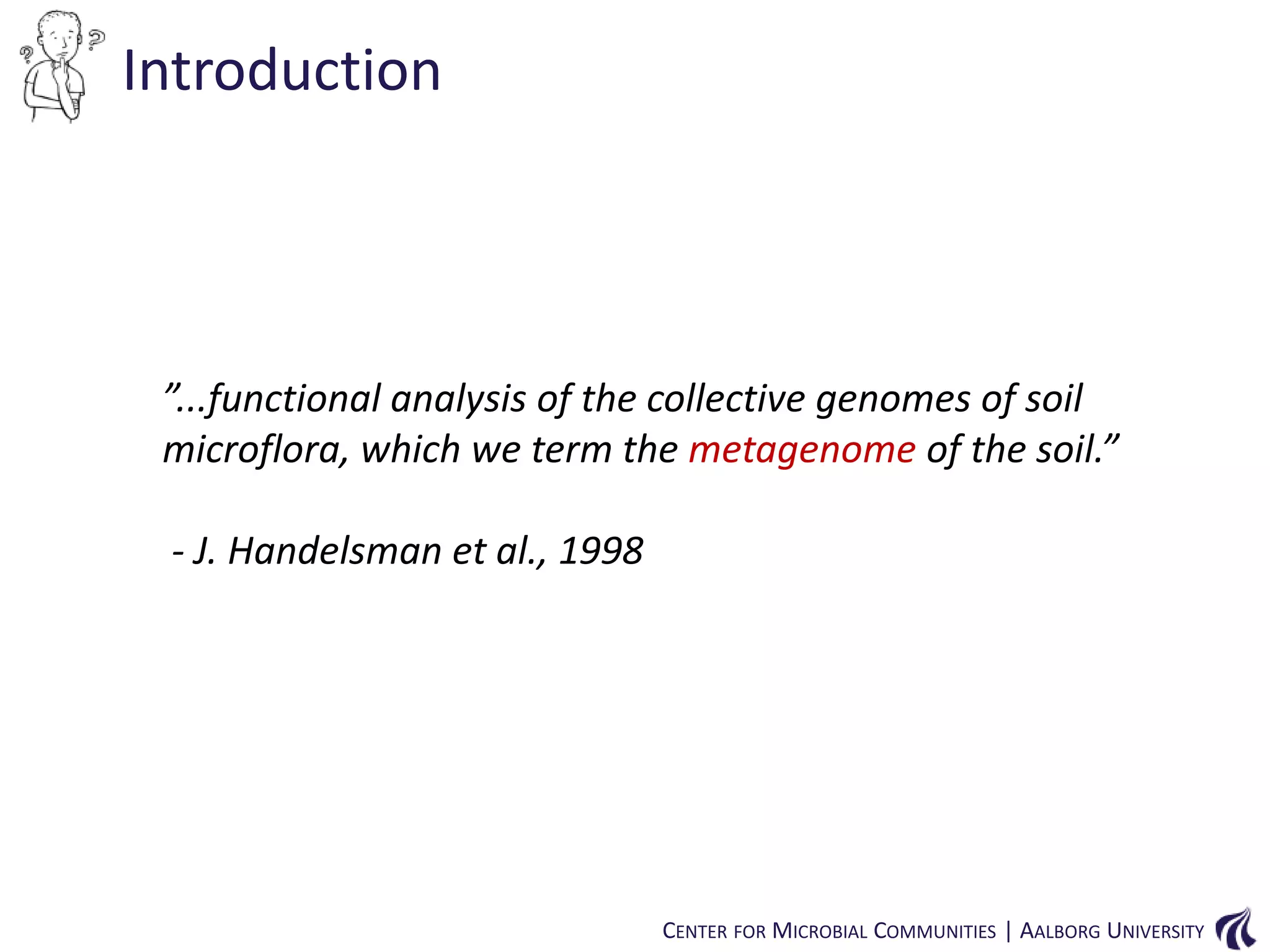 Introduction

”...functional analysis of the collective genomes of soil microflora, which we term the metagenome of the soil.”

- J. Handelsman et al., 1998

CENTER FOR MICROBIAL COMMUNITIES | AALBORG UNIVERSITY